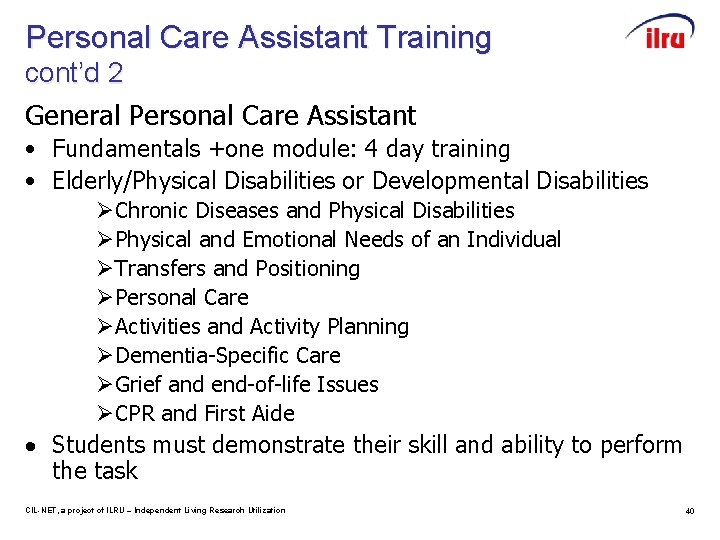 Personal Care Assistant Training
cont'd 2

ilru

General Personal Care Assistant

• Fundamentals +one module: 4 day training
• Elderly/Physical Disabilities or Developmental Disabilities
  ➢ Chronic Diseases and Physical Disabilities
  ➢ Physical and Emotional Needs of an Individual
  ➢ Transfers and Positioning
  ➢ Personal Care
  ➢ Activities and Activity Planning
  ➢ Dementia-Specific Care
  ➢ Grief and end-of-life Issues
  ➢ CPR and First Aide
• Students must demonstrate their skill and ability to perform the task

CIL-NET, a project of ILRU – Independent Living Research Utilization

40